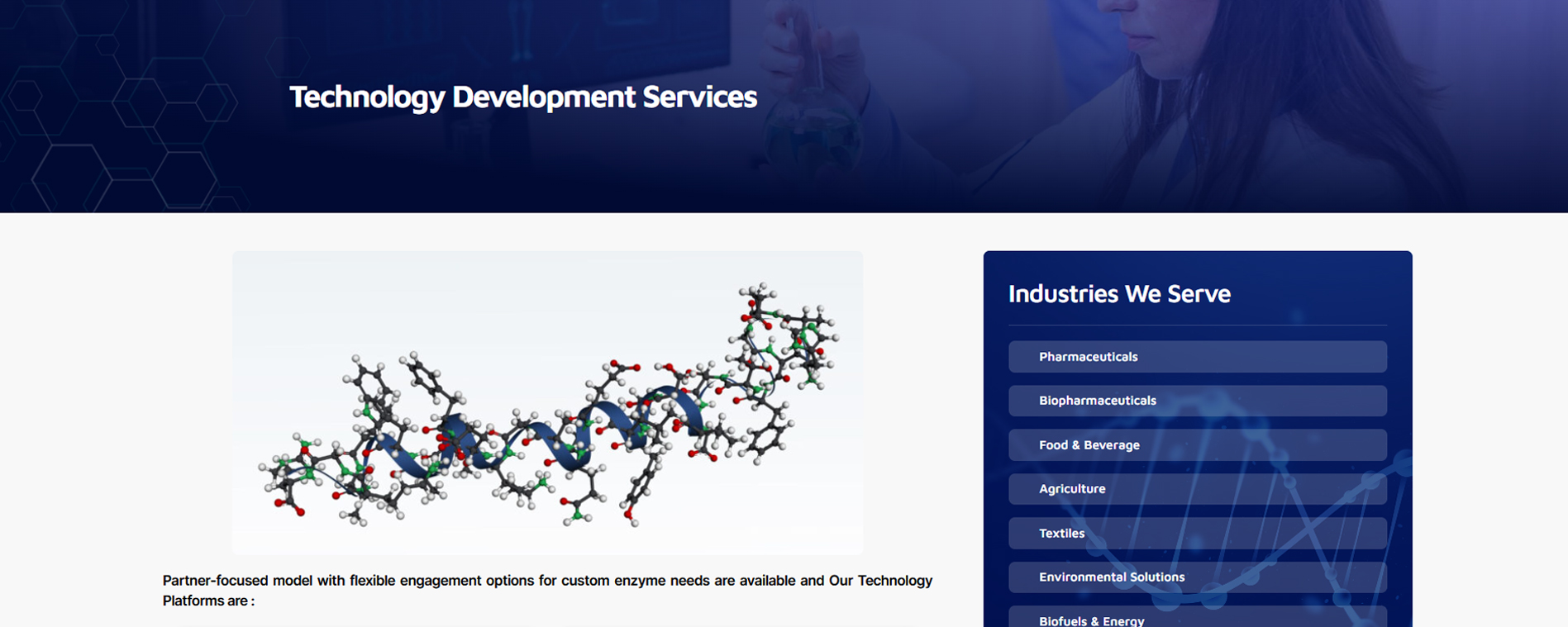 Technology Development Services

Partner-focused model with flexible engagement options for custom enzyme needs are available and Our Technology Platforms are :

Industries We Serve

Pharmaceuticals

Biopharmaceuticals

Food & Beverage

Agriculture

Textiles

Environmental Solutions

Biofuels & Energy